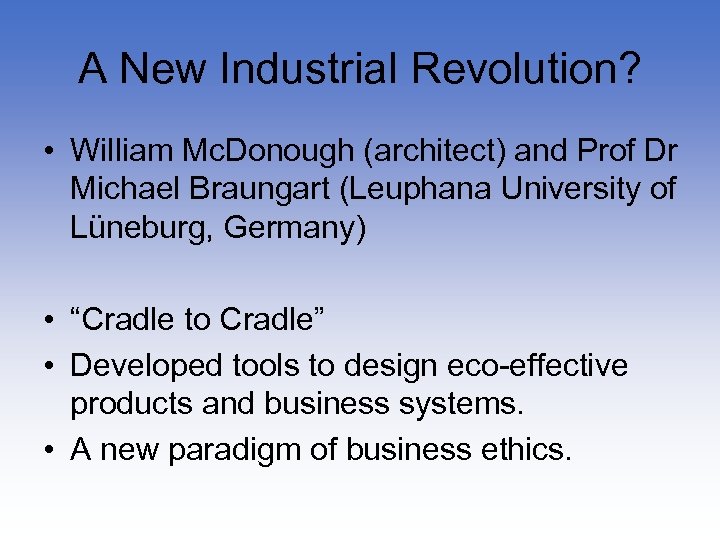 A New Industrial Revolution?

• William McDonough (architect) and Prof Dr Michael Braungart (Leuphana University of Lüneburg, Germany)

• “Cradle to Cradle”

• Developed tools to design eco-effective products and business systems.

• A new paradigm of business ethics.